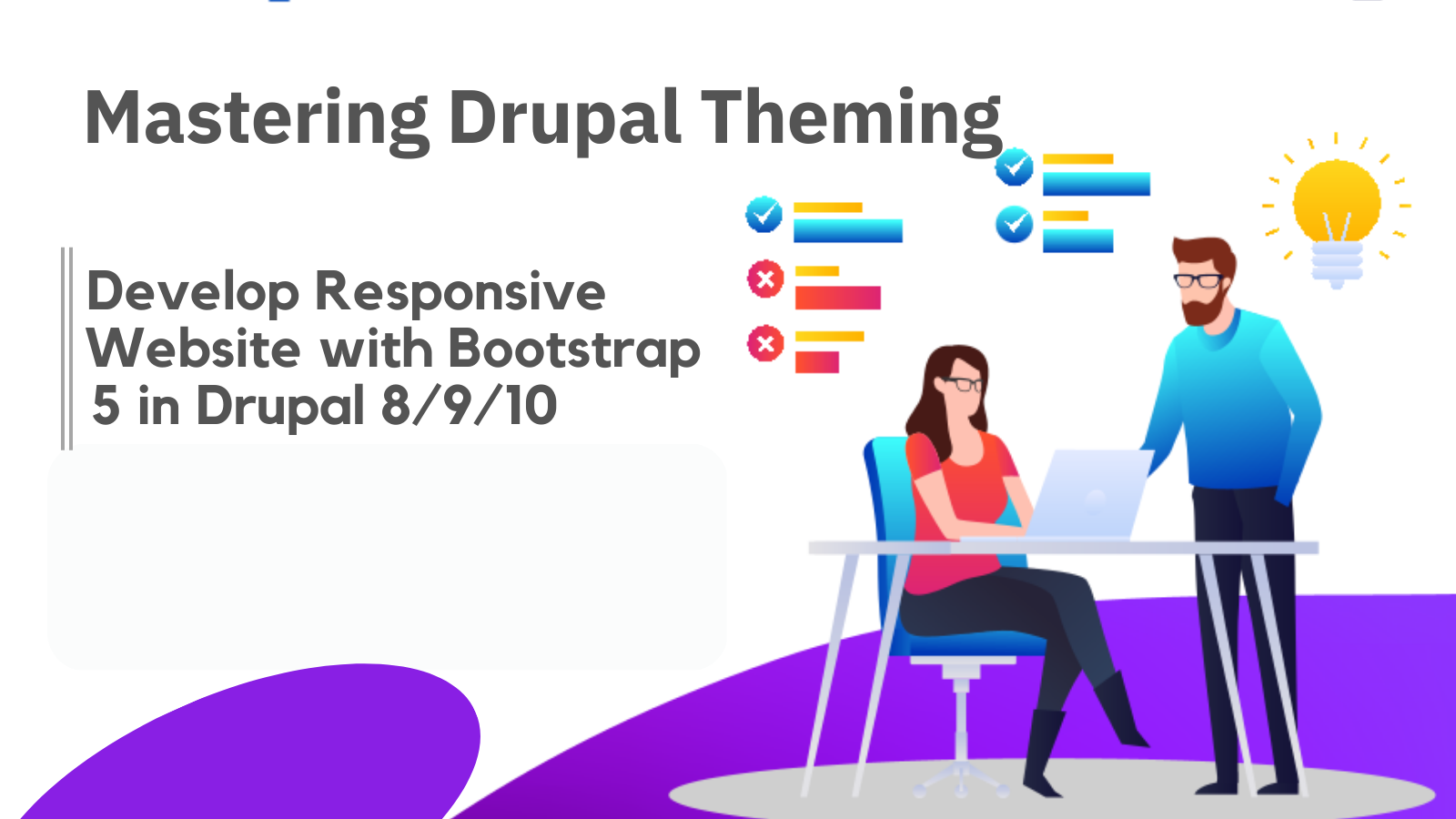 Mastering Drupal Theming

Develop Responsive Website with Bootstrap 5 in Drupal 8/9/10